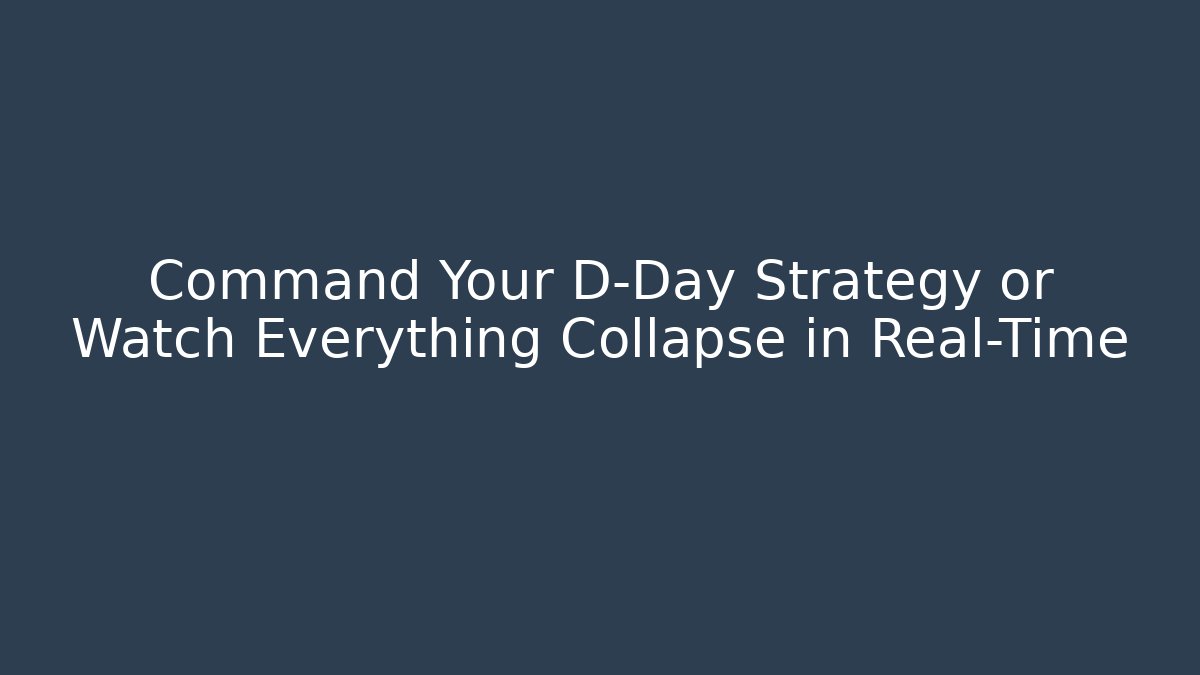 Command Your D-Day Strategy or Watch Everything Collapse in Real-Time